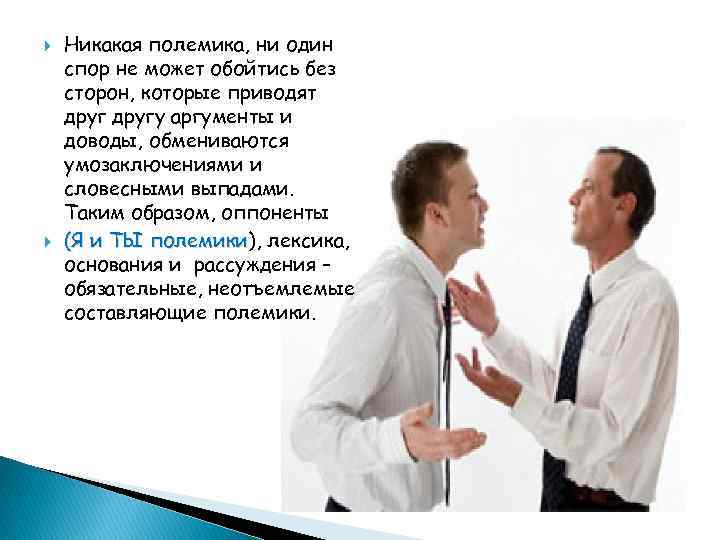 Никакая полемика, ни один спор не может обойтись без сторон, которые приводят друг другу аргументы и доводы, обмениваются умозаключениями и словесными выпадами. Таким образом, оппоненты

(Я и ТЫ полемики), лексика, основания и рассуждения – обязательные, неотъемлемые составляющие полемики.